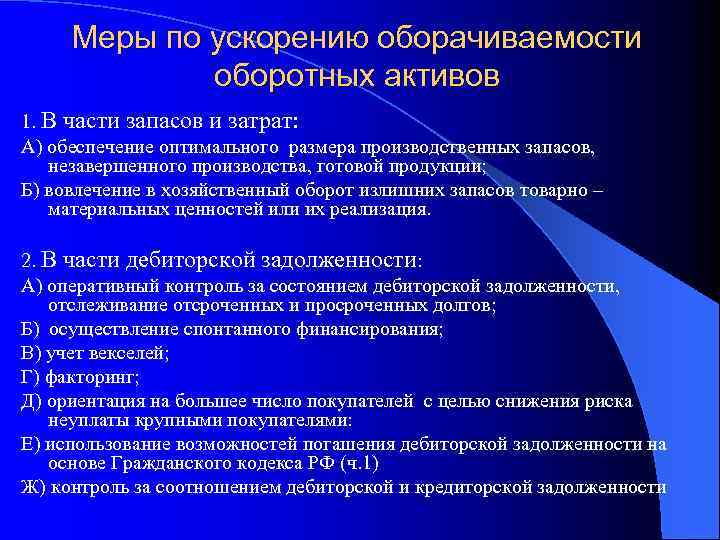 Меры по ускорению оборачиваемости оборотных активов

1. В части запасов и затрат:

А) обеспечение оптимального размера производственных запасов, незавершенного производства, готовой продукции;

Б) вовлечение в хозяйственный оборот излишних запасов товарно – материальных ценностей или их реализация.

2. В части дебиторской задолженности:

А) оперативный контроль за состоянием дебиторской задолженности, отслеживание отсроченных и просроченных долгов;

Б) осуществление спонтанного финансирования;

В) учет векселей;

Г) факторинг;

Д) ориентация на большее число покупателей с целью снижения риска неуплаты крупными покупателями:

Е) использование возможностей погашения дебиторской задолженности на основе Гражданского кодекса РФ (ч.1)

Ж) контроль за соотношением дебиторской и кредиторской задолженности